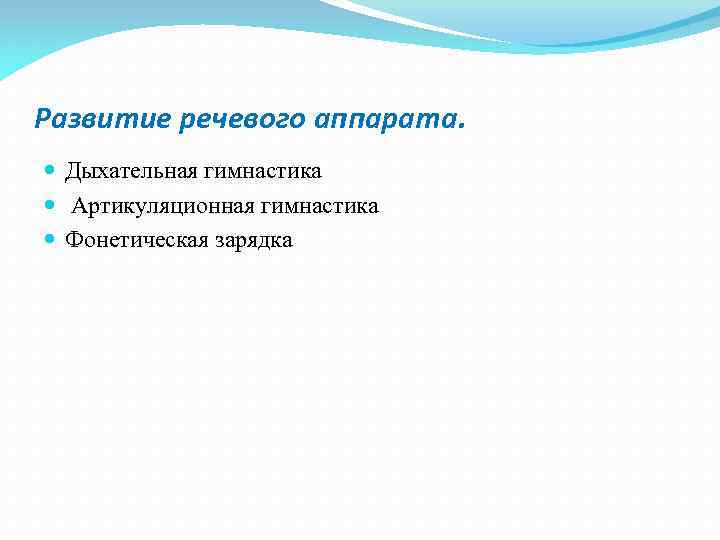 Развитие речевого аппарата.

- Дыхательная гимнастика
- Артикуляционная гимнастика
- Фонетическая зарядка